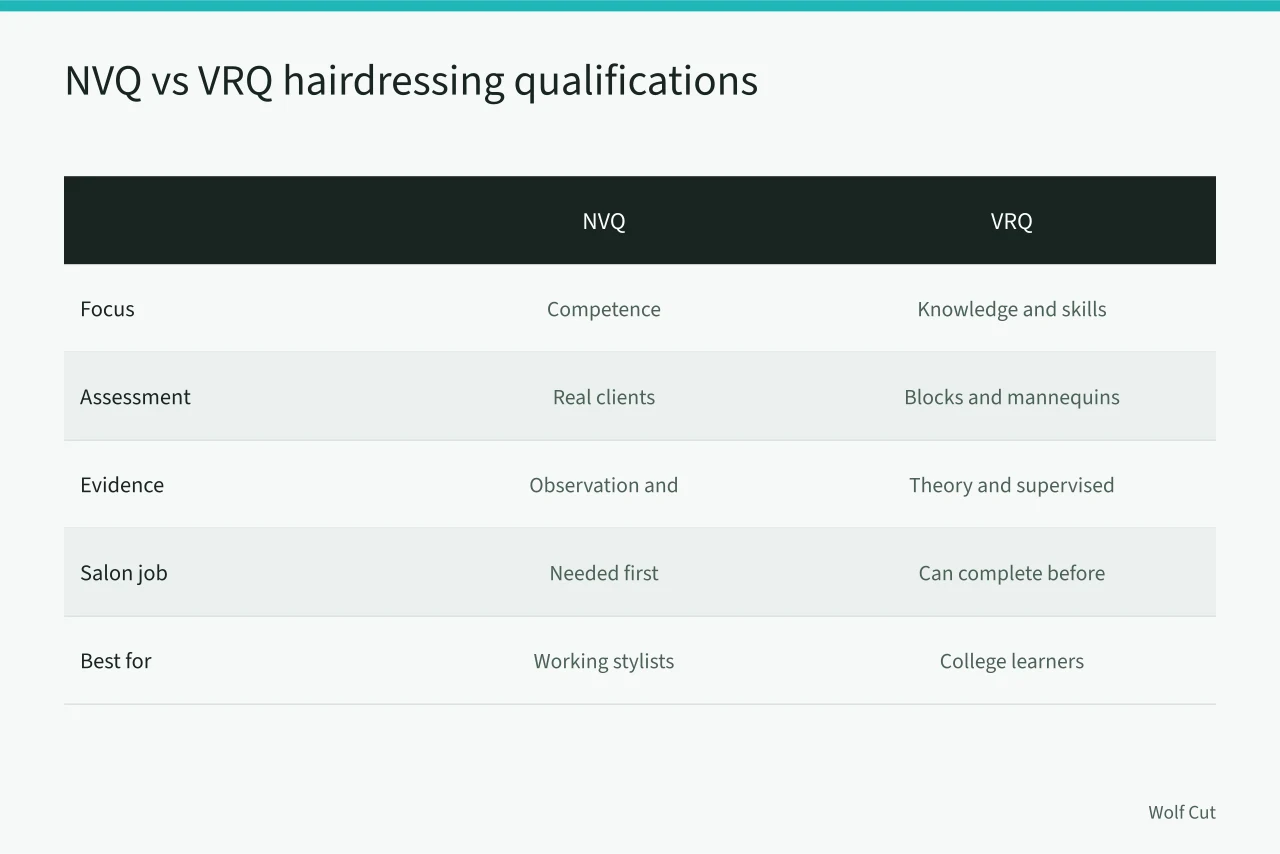 NVQ vs VRQ hairdressing qualifications

| | NVQ | VRQ |
|---|---|---|
| Focus | Competence | Knowledge and skills |
| Assessment | Real clients | Blocks and mannequins |
| Evidence | Observation and | Theory and supervised |
| Salon job | Needed first | Can complete before |
| Best for | Working stylists | College learners |

Wolf Cut